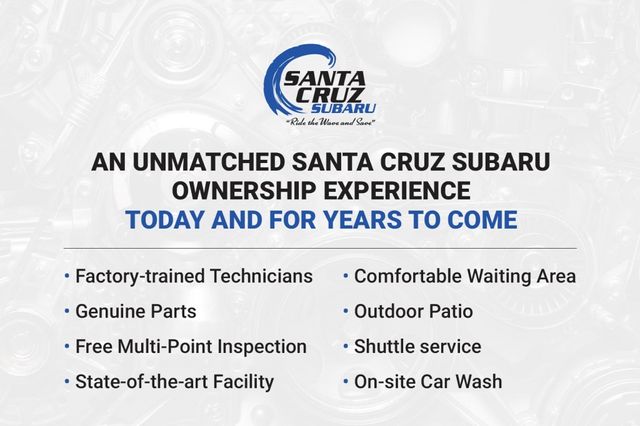 SANTA CRUZ SUBARU
"Ride the Wave and Save"

AN UNMATCHED SANTA CRUZ SUBARU OWNERSHIP EXPERIENCE
TODAY AND FOR YEARS TO COME

• Factory-trained Technicians
• Genuine Parts
• Free Multi-Point Inspection
• State-of-the-art Facility

• Comfortable Waiting Area
• Outdoor Patio
• Shuttle service
• On-site Car Wash